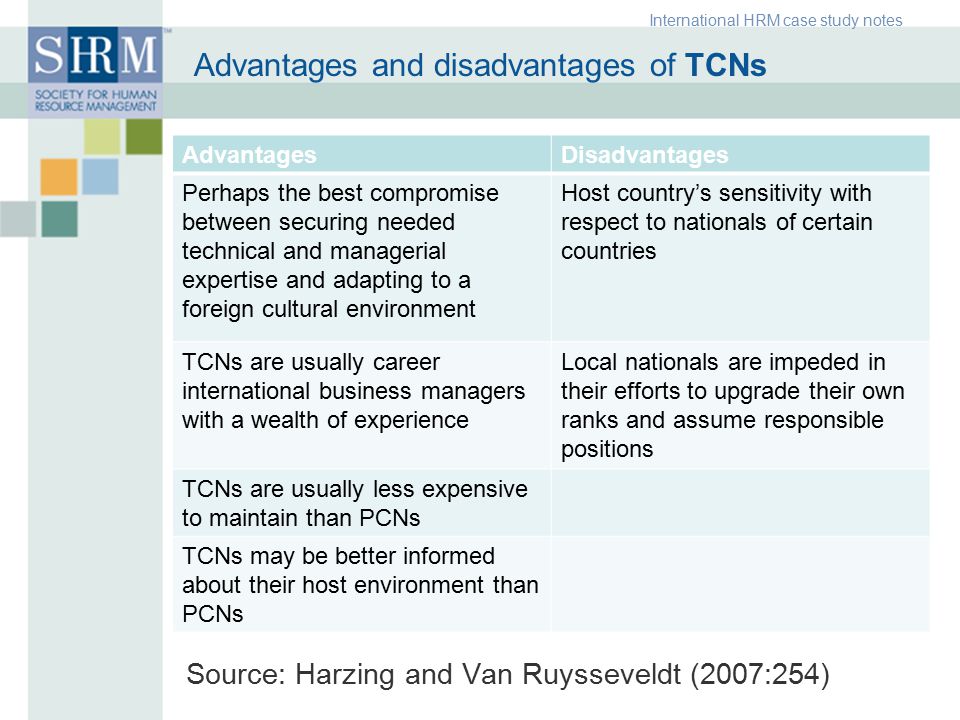 International HRM case study notes

SHRM

SOCIETY FOR HUMAN RESOURCE MANAGEMENT

Advantages and disadvantages of TCNs

| Advantages | Disadvantages |
|---|---|
| Perhaps the best compromise between securing needed technical and managerial expertise and adapting to a foreign cultural environment | Host country's sensitivity with respect to nationals of certain countries |
| TCNs are usually career international business managers with a wealth of experience | Local nationals are impeded in their efforts to upgrade their own ranks and assume responsible positions |
| TCNs are usually less expensive to maintain than PCNs | |
| TCNs may be better informed about their host environment than PCNs | |

Source: Harzing and Van Ruysseveldt (2007:254)